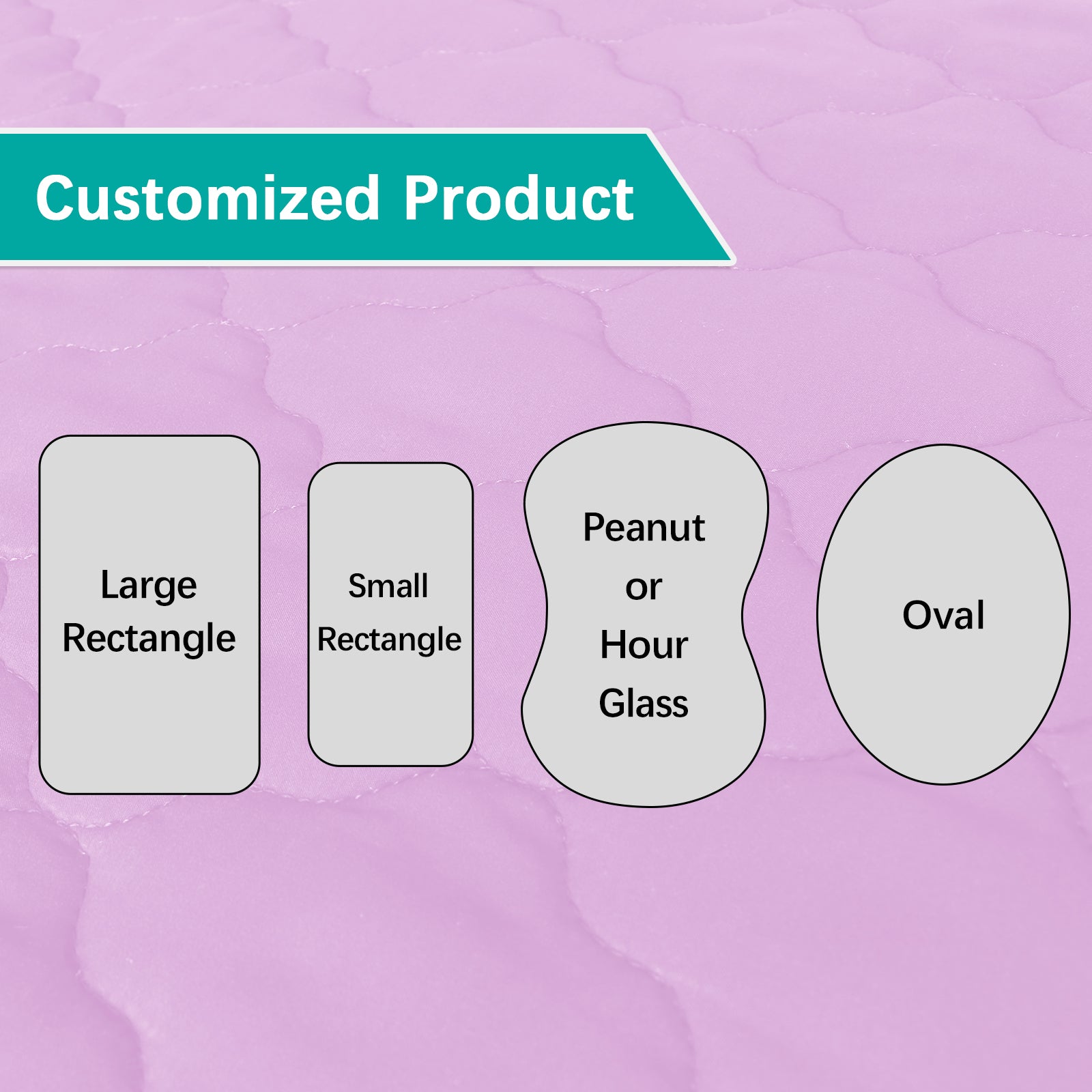 Customized Product

Large Rectangle

Small Rectangle

Peanut or Hour Glass

Oval